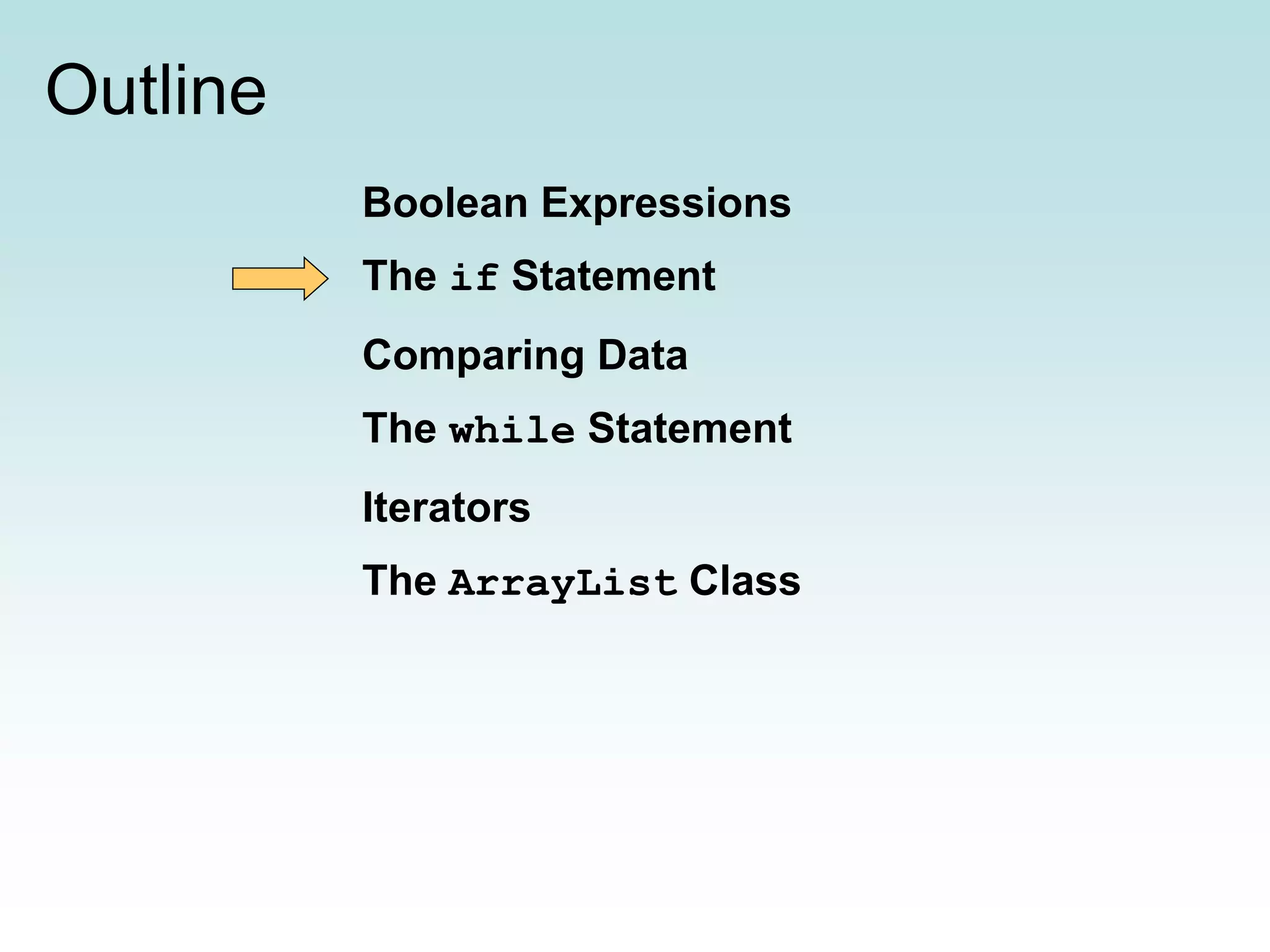 Outline

Boolean Expressions

The if Statement

Comparing Data

The while Statement

Iterators

The ArrayList Class